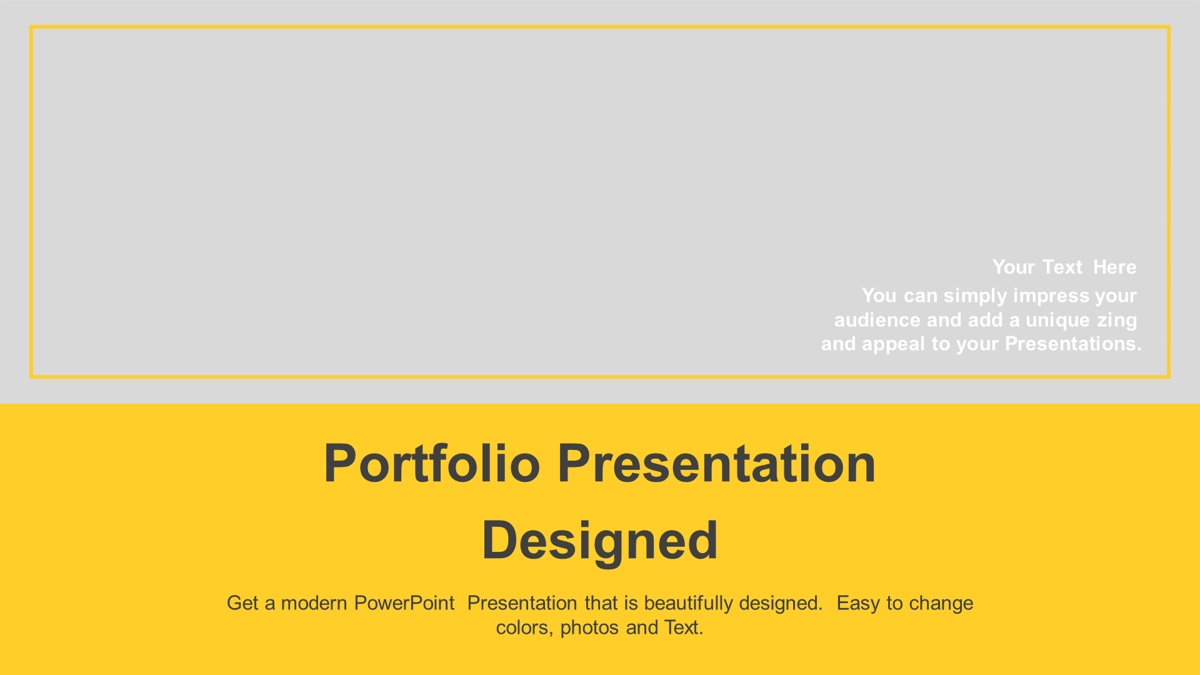 Your Text Here
You can simply impress your audience and add a unique zing and appeal to your Presentations.

Portfolio Presentation Designed

Get a modern PowerPoint Presentation that is beautifully designed. Easy to change colors, photos and Text.